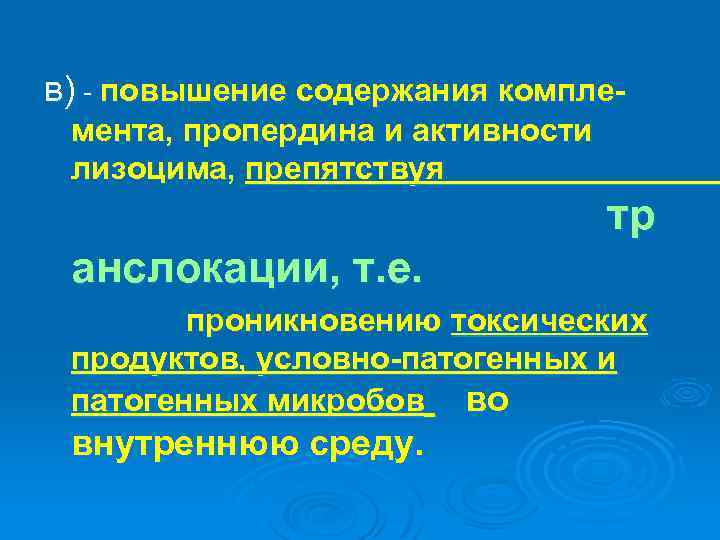 в) - повышение содержания комплемента, пропердина и активности лизоцима, препятствуя

тр

анслокации, т.е.

проникновению токсических продуктов, условно-патогенных и патогенных микробов во внутреннюю среду.